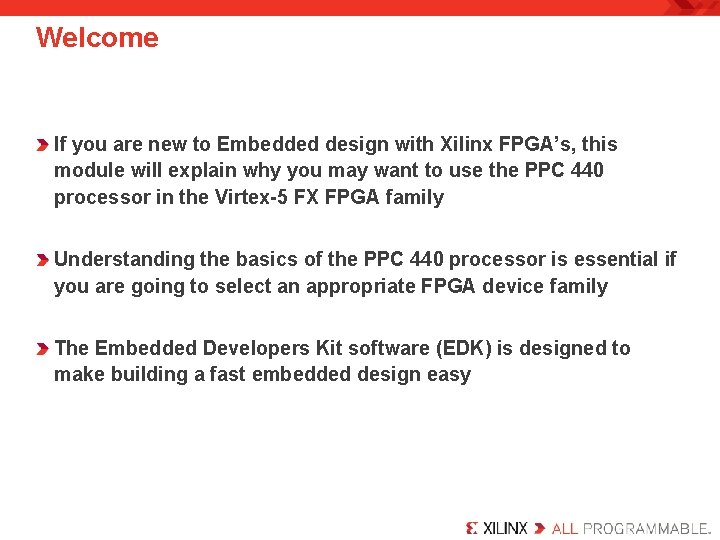 Welcome

If you are new to Embedded design with Xilinx FPGA's, this module will explain why you may want to use the PPC 440 processor in the Virtex-5 FX FPGA family

Understanding the basics of the PPC 440 processor is essential if you are going to select an appropriate FPGA device family

The Embedded Developers Kit software (EDK) is designed to make building a fast embedded design easy

XILINX ALL PROGRAMMABLE.